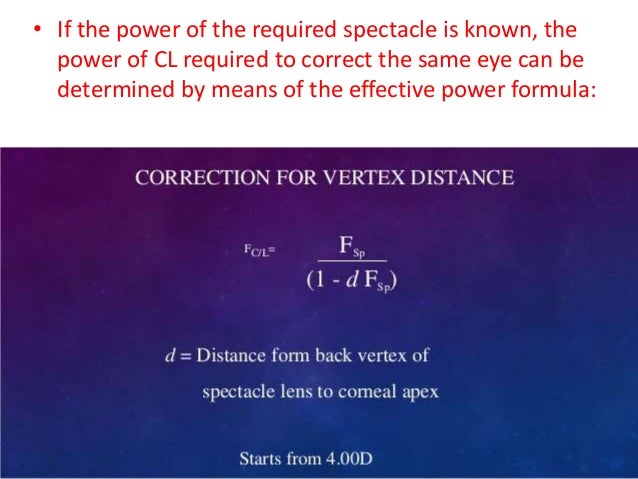 • If the power of the required spectacle is known, the power of CL required to correct the same eye can be determined by means of the effective power formula:

CORRECTION FOR VERTEX DISTANCE

$F_{C/L} = \frac{F_{Sp}}{(1 - d\,F_{Sp})}$

$d$ = Distance form back vertex of spectacle lens to corneal apex

Starts from 4.00D